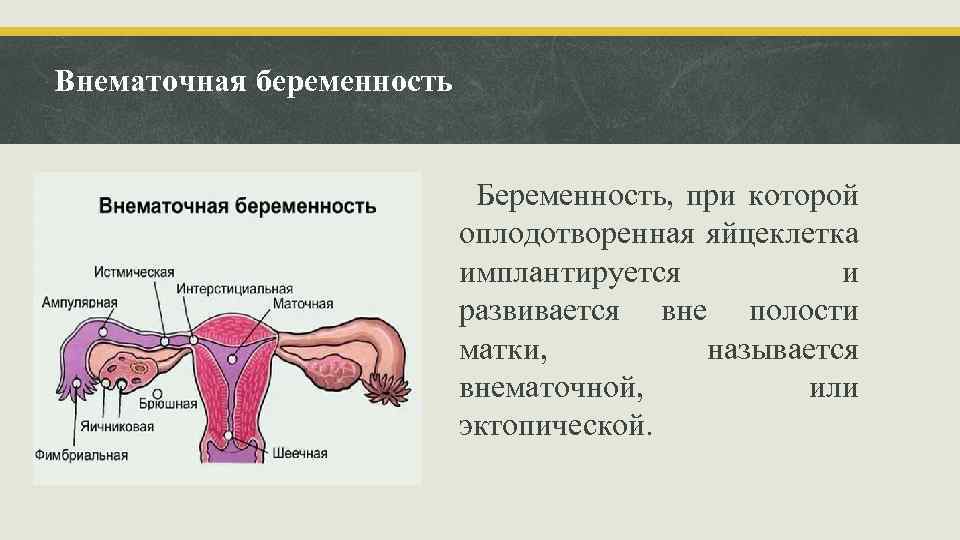 Внематочная беременность

Внематочная беременность

Истмическая
Интерстициальная
Ампулярная
Маточная
Брюшная
Яичниковая
Фимбриальная
Шеечная

Беременность, при которой оплодотворенная яйцеклетка имплантируется и развивается вне полости матки, называется внематочной, или эктопической.